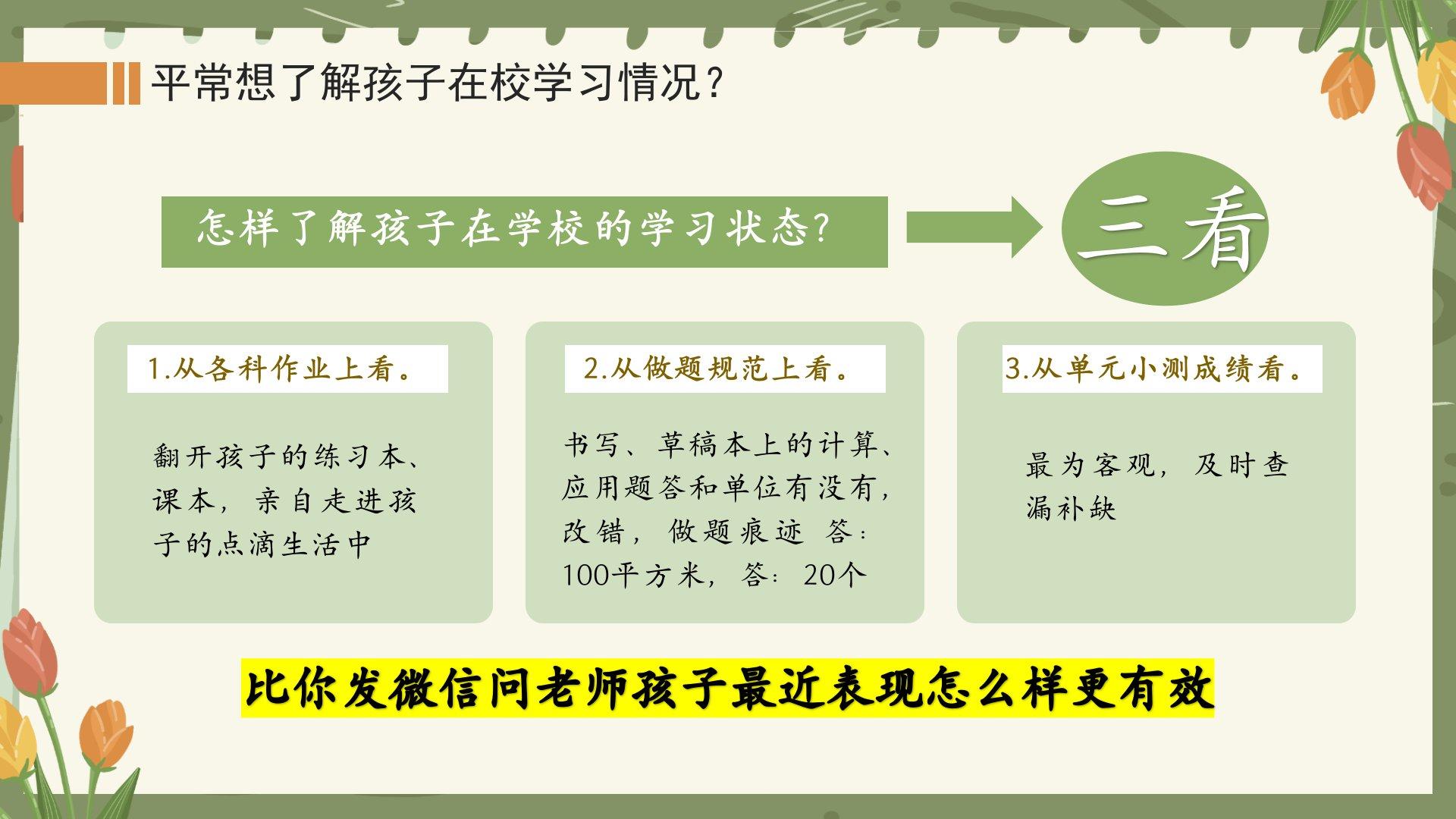 平常想了解孩子在校学习情况？

怎样了解孩子在学校的学习状态？

三看

1.从各科作业上看。

翻开孩子的练习本、课本，亲自走进孩子的点滴生活中

2.从做题规范上看。

书写、草稿本上的计算、应用题答和单位有没有，改错，做题痕迹 答：100平方米，答：20个

3.从单元小测成绩看。

最为客观，及时查漏补缺

比你发微信问老师孩子最近表现怎么样更有效